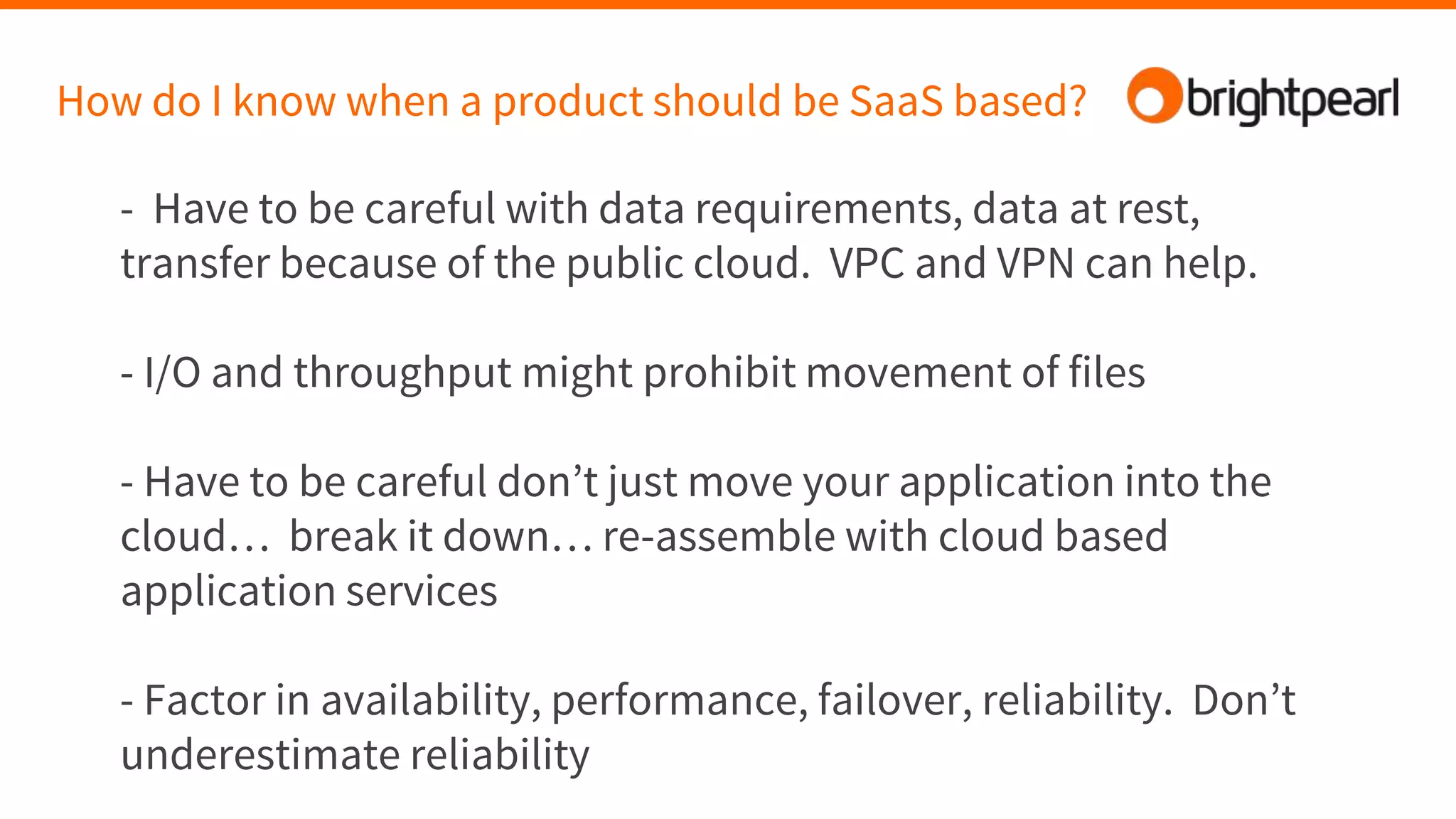 How do I know when a product should be SaaS based?

brightpearl

- Have to be careful with data requirements, data at rest, transfer because of the public cloud. VPC and VPN can help.

- I/O and throughput might prohibit movement of files

- Have to be careful don’t just move your application into the cloud… break it down… re-assemble with cloud based application services

- Factor in availability, performance, failover, reliability. Don’t underestimate reliability